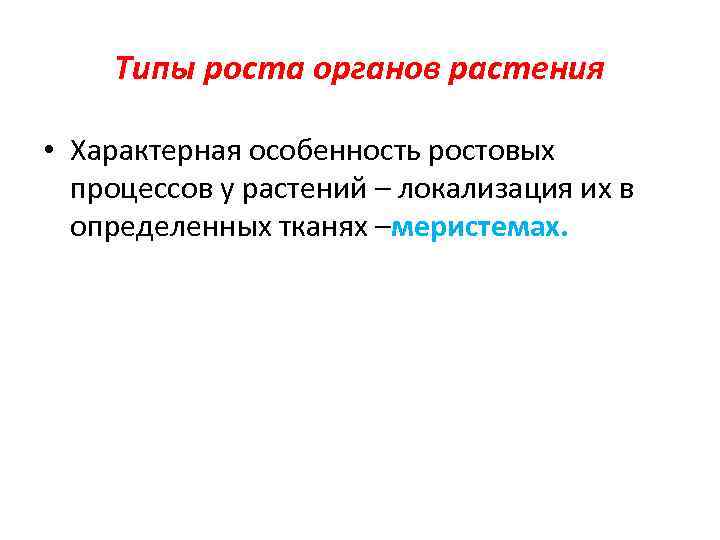 Типы роста органов растения

• Характерная особенность ростовых процессов у растений – локализация их в определенных тканях –меристемах.